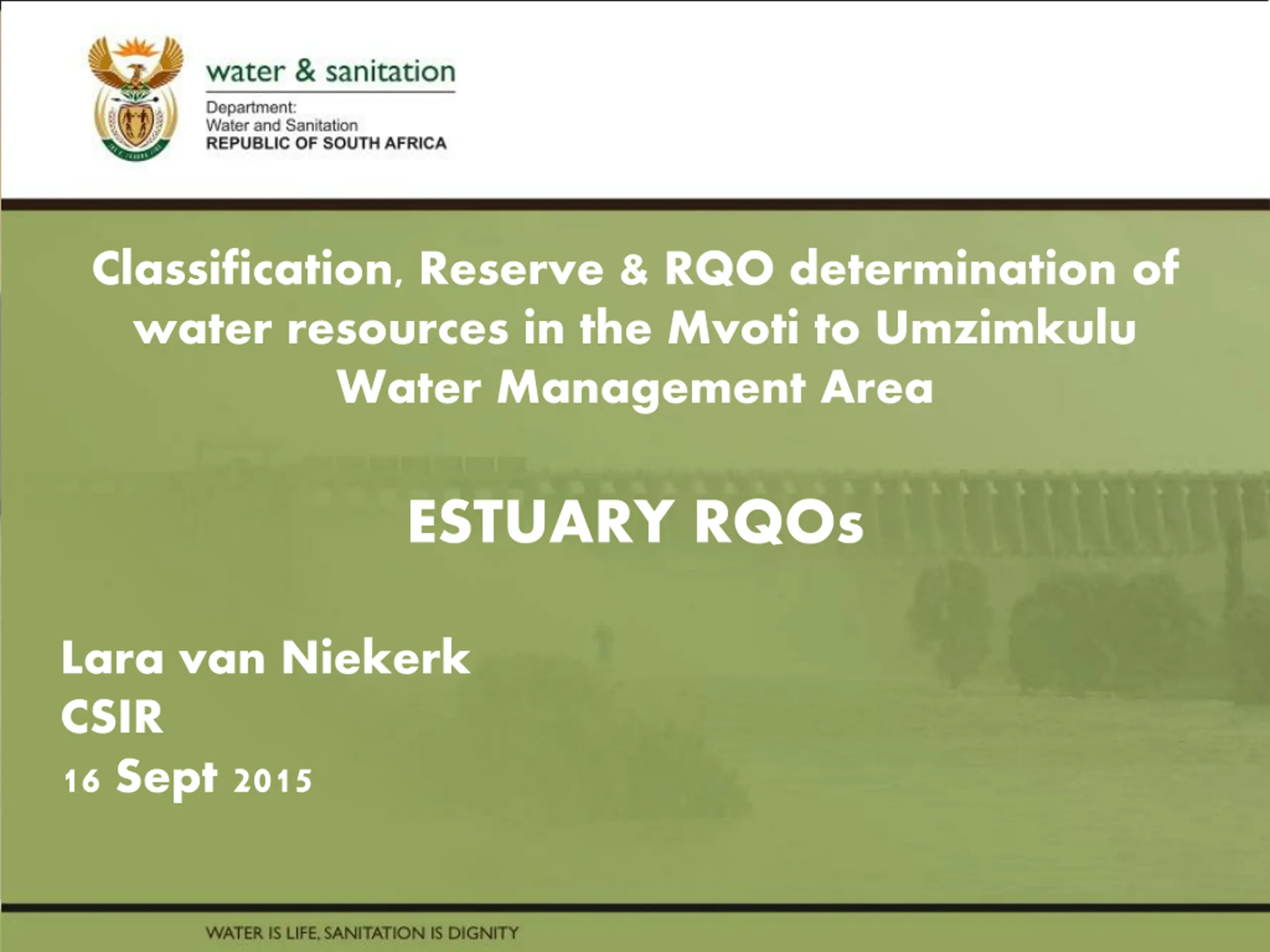 water & sanitation

Department:
Water and Sanitation
REPUBLIC OF SOUTH AFRICA

Classification, Reserve & RQO determination of water resources in the Mvoti to Umzimkulu Water Management Area

ESTUARY RQOs

Lara van Niekerk
CSIR
16 Sept 2015

WATER IS LIFE, SANITATION IS DIGNITY